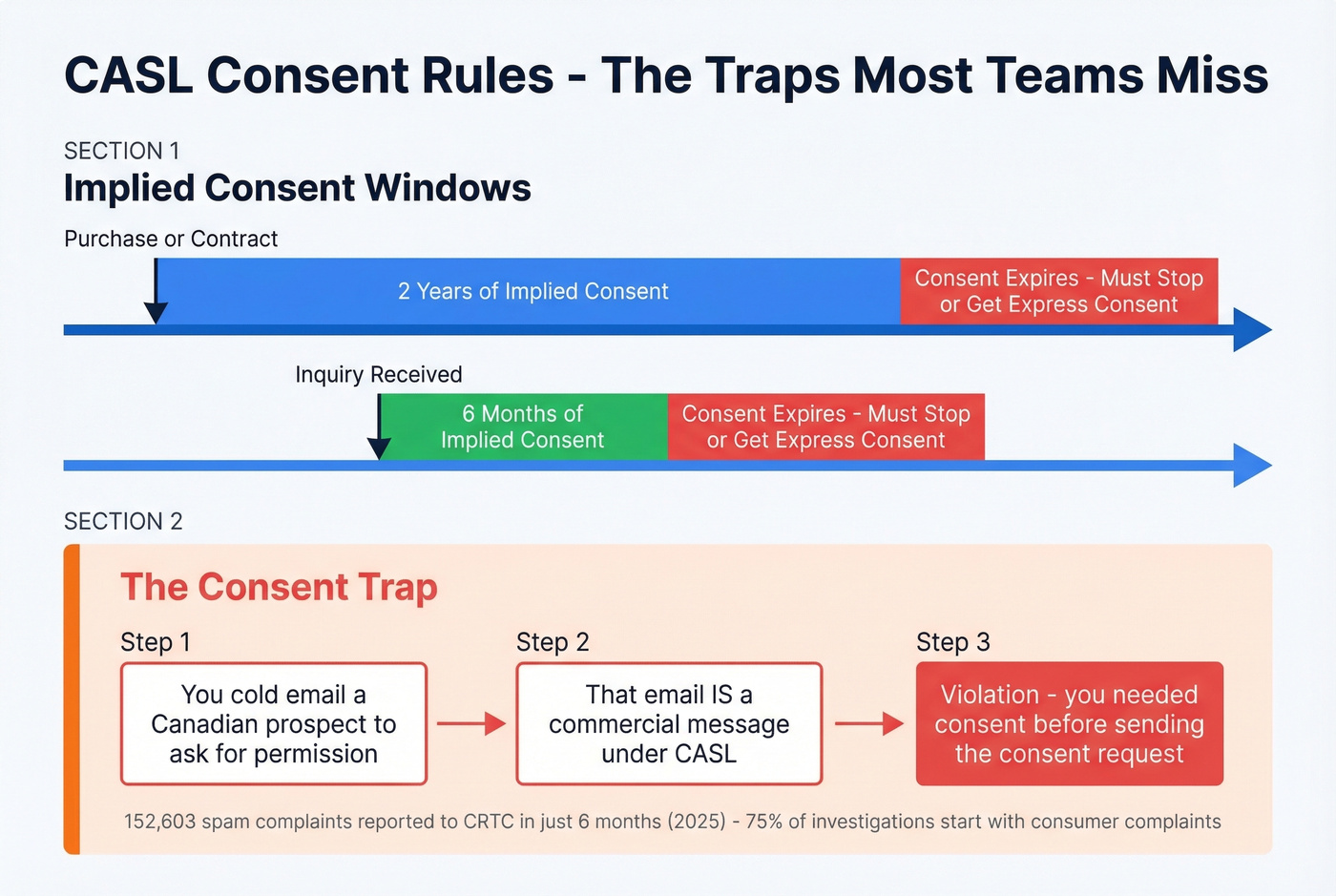 CASL Consent Rules - The Traps Most Teams Miss

SECTION 1

Implied Consent Windows

Purchase or Contract

2 Years of Implied Consent

Consent Expires - Must Stop or Get Express Consent

Inquiry Received

6 Months of Implied Consent

Consent Expires - Must Stop or Get Express Consent

SECTION 2

The Consent Trap

Step 1

You cold email a Canadian prospect to ask for permission

Step 2

That email IS a commercial message under CASL

Step 3

Violation - you needed consent before sending the consent request

152,603 spam complaints reported to CRTC in just 6 months (2025) - 75% of investigations start with consumer complaints